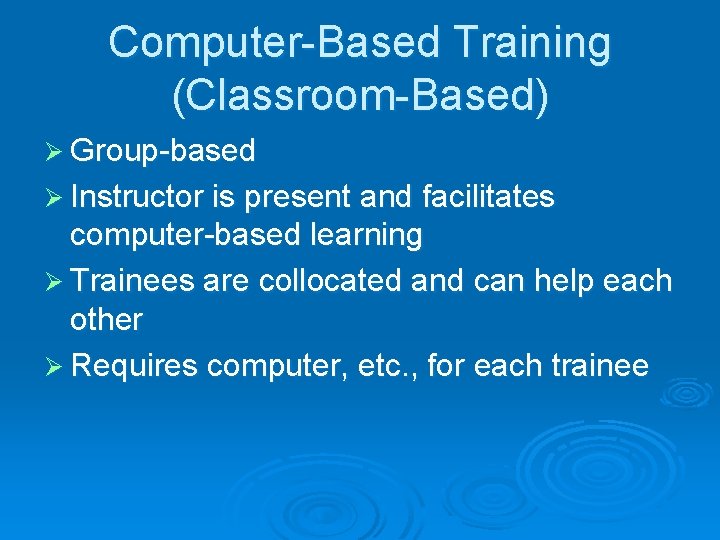 Computer-Based Training (Classroom-Based)

➢ Group-based

➢ Instructor is present and facilitates computer-based learning

➢ Trainees are collocated and can help each other

➢ Requires computer, etc., for each trainee